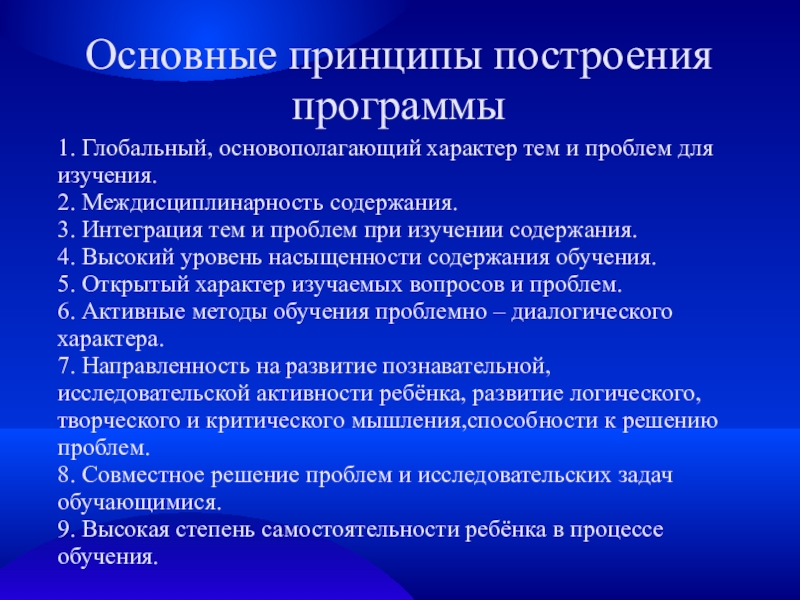 Основные принципы построения программы

1. Глобальный, основополагающий характер тем и проблем для изучения.
2. Междисциплинарность содержания.
3. Интеграция тем и проблем при изучении содержания.
4. Высокий уровень насыщенности содержания обучения.
5. Открытый характер изучаемых вопросов и проблем.
6. Активные методы обучения проблемно – диалогического характера.
7. Направленность на развитие познавательной, исследовательской активности ребёнка, развитие логического, творческого и критического мышления,способности к решению проблем.
8. Совместное решение проблем и исследовательских задач обучающимися.
9. Высокая степень самостоятельности ребёнка в процессе обучения.